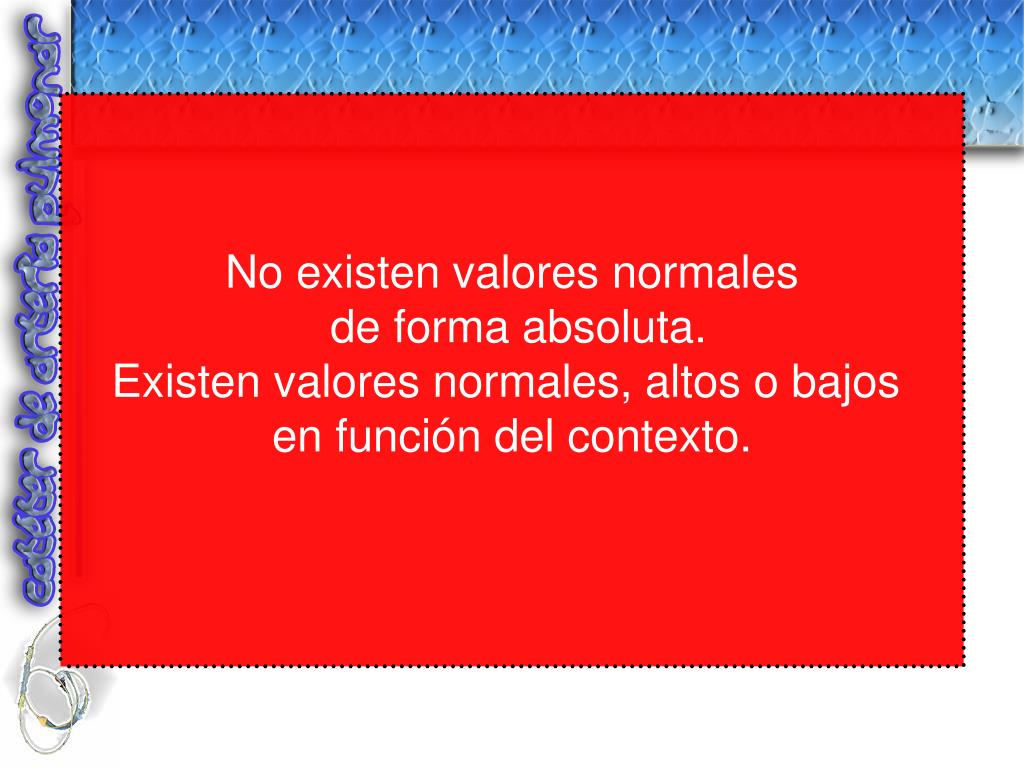 catéter de arteria pulmonar

No existen valores normales de forma absoluta.
Existen valores normales, altos o bajos en función del contexto.